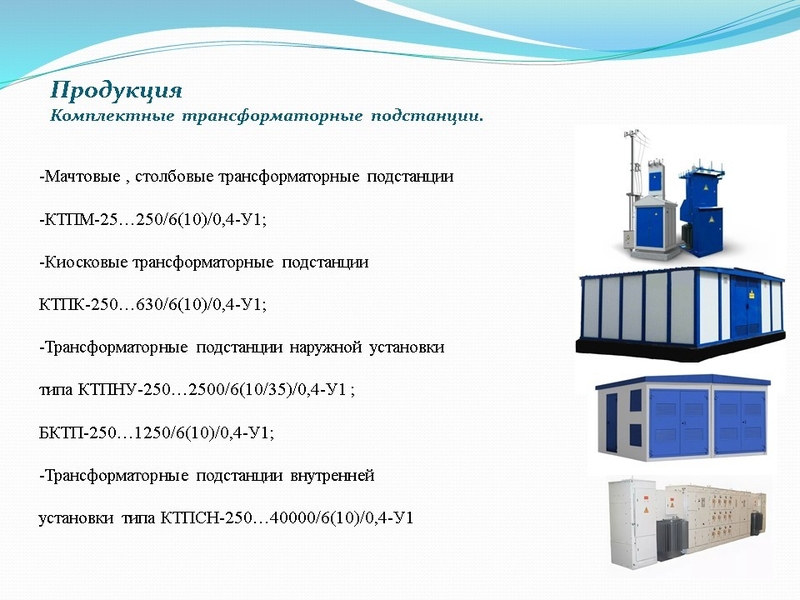 Продукция
Комплектные трансформаторные подстанции.

-Мачтовые , столбовые трансформаторные подстанции

-КТПМ-25…250/6(10)/0,4-У1;

-Киосковые трансформаторные подстанции

КТПК-250…630/6(10)/0,4-У1;

-Трансформаторные подстанции наружной установки

типа КТПНУ-250…2500/6(10/35)/0,4-У1 ;

БКТП-250…1250/6(10)/0,4-У1;

-Трансформаторные подстанции внутренней

установки типа КТПСН-250…40000/6(10)/0,4-У1